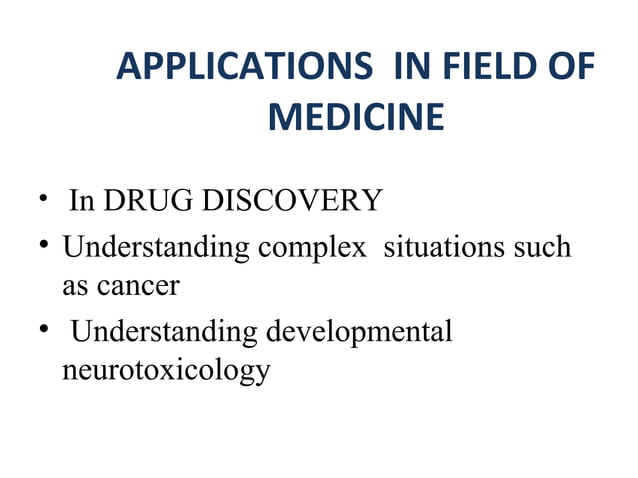 APPLICATIONS IN FIELD OF MEDICINE

• In DRUG DISCOVERY
• Understanding complex situations such as cancer
• Understanding developmental neurotoxicology